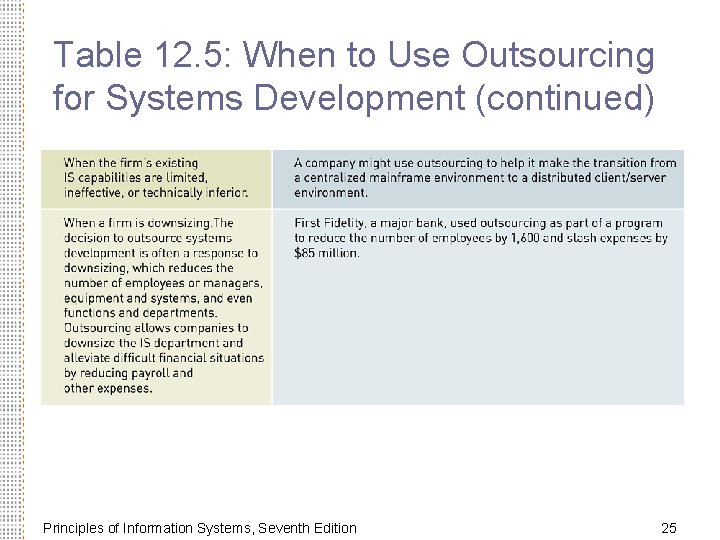 Table 12.5: When to Use Outsourcing for Systems Development (continued)

| | |
|---|---|
| When the firm's existing IS capabilities are limited, ineffective, or technically inferior. | A company might use outsourcing to help it make the transition from a centralized mainframe environment to a distributed client/server environment. |
| When a firm is downsizing.The decision to outsource systems development is often a response to downsizing, which reduces the number of employees or managers, equipment and systems, and even functions and departments. Outsourcing allows companies to downsize the IS department and alleviate difficult financial situations by reducing payroll and other expenses. | First Fidelity, a major bank, used outsourcing as part of a program to reduce the number of employees by 1,600 and slash expenses by $85 million. |

Principles of Information Systems, Seventh Edition

25